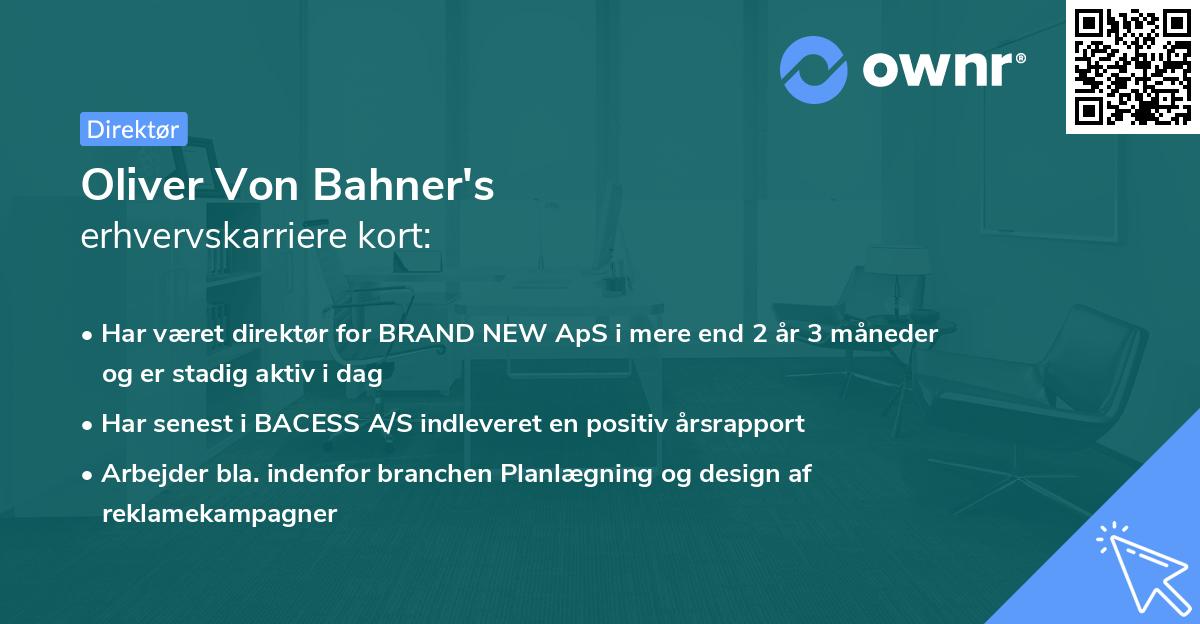 ownr®

Direktør

Oliver Von Bahner's
erhvervskarriere kort:

• Har været direktør for BRAND NEW ApS i mere end 2 år 3 måneder og er stadig aktiv i dag

• Har senest i BACESS A/S indleveret en positiv årsrapport

• Arbejder bla. indenfor branchen Planlægning og design af reklamekampagner